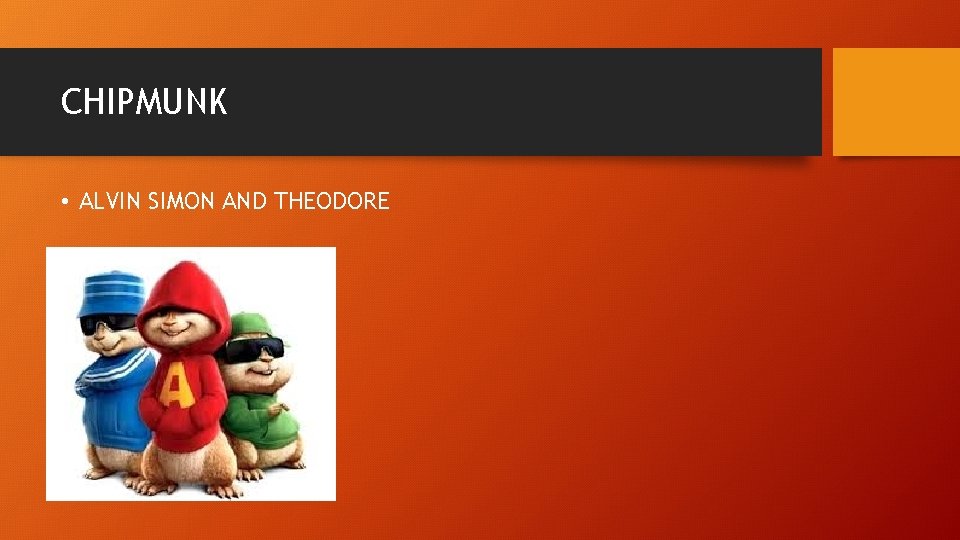 CHIPMUNK

• ALVIN SIMON AND THEODORE

A